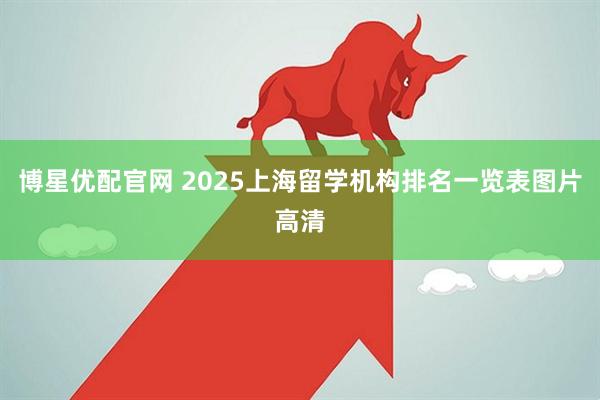 博星优配官网 2025上海留学机构排名一览表图片高清